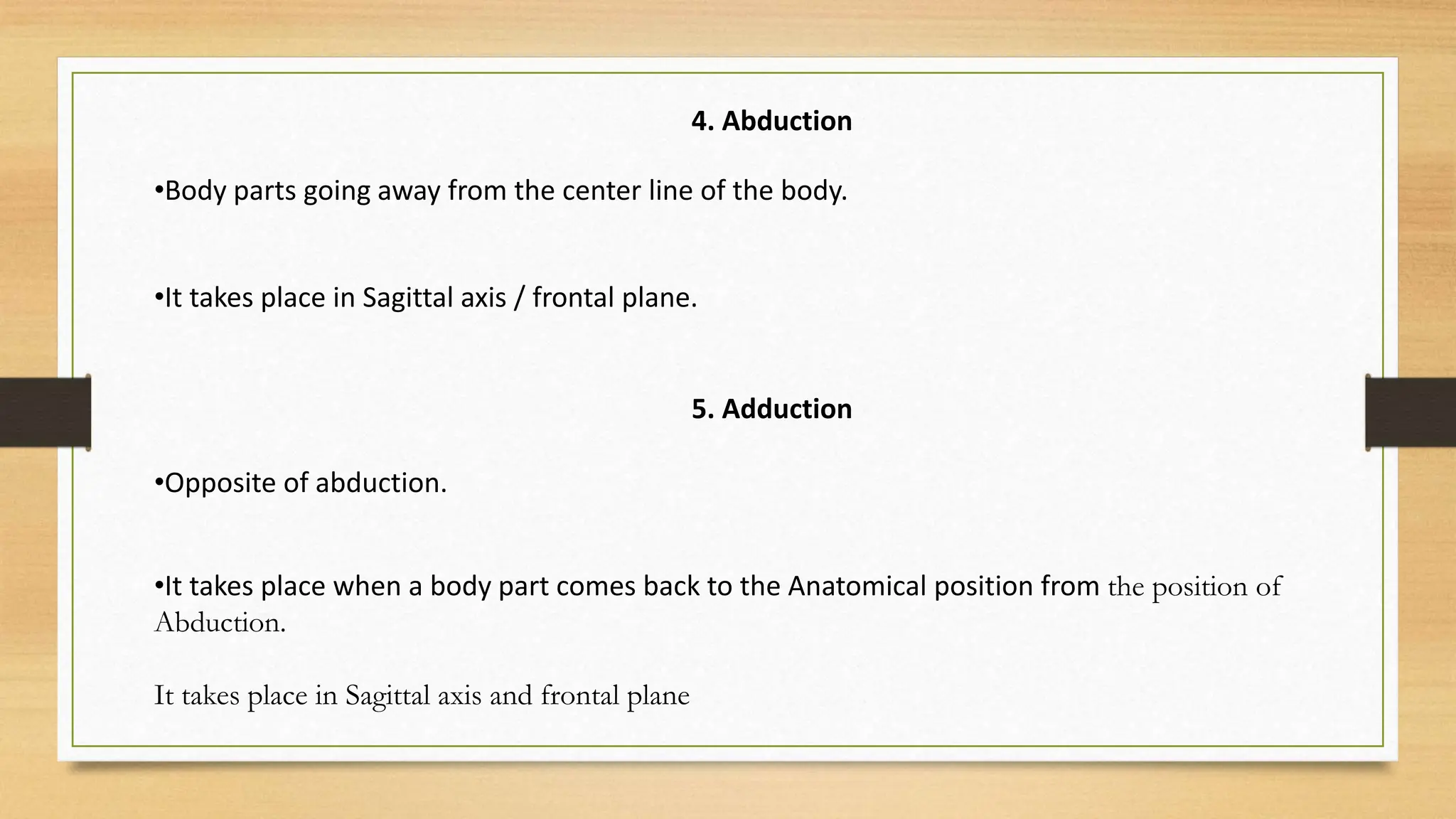 4. Abduction

•Body parts going away from the center line of the body.

•It takes place in Sagittal axis / frontal plane.

5. Adduction

•Opposite of abduction.

•It takes place when a body part comes back to the Anatomical position from the position of Abduction.

It takes place in Sagittal axis and frontal plane